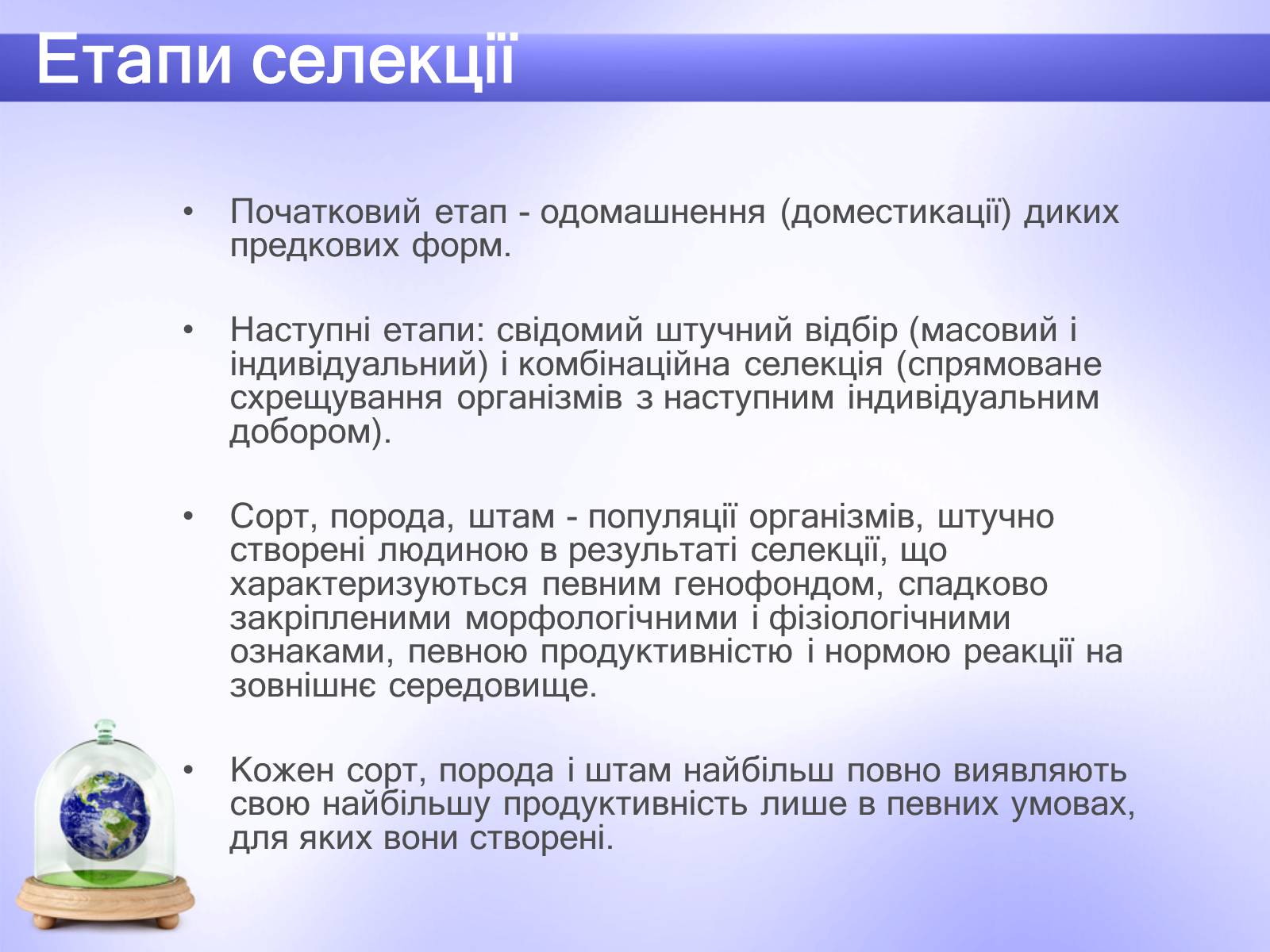 Етапи селекції

• Початковий етап - одомашнення (доместикації) диких предкових форм.

• Наступні етапи: свідомий штучний відбір (масовий і індивідуальний) і комбінаційна селекція (спрямоване схрещування організмів з наступним індивідуальним добором).

• Сорт, порода, штам - популяції організмів, штучно створені людиною в результаті селекції, що характеризуються певним генофондом, спадково закріпленими морфологічними і фізіологічними ознаками, певною продуктивністю і нормою реакції на зовнішнє середовище.

• Кожен сорт, порода і штам найбільш повно виявляють свою найбільшу продуктивність лише в певних умовах, для яких вони створені.